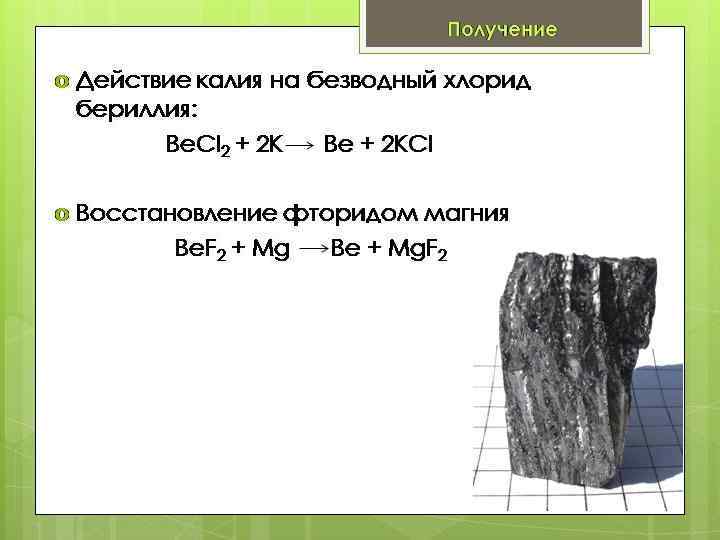 Получение

Действие калия на безводный хлорид бериллия:

$BeCl_2 + 2K \rightarrow Be + 2KCl$

Восстановление фторидом магния

$BeF_2 + Mg \rightarrow Be + MgF_2$